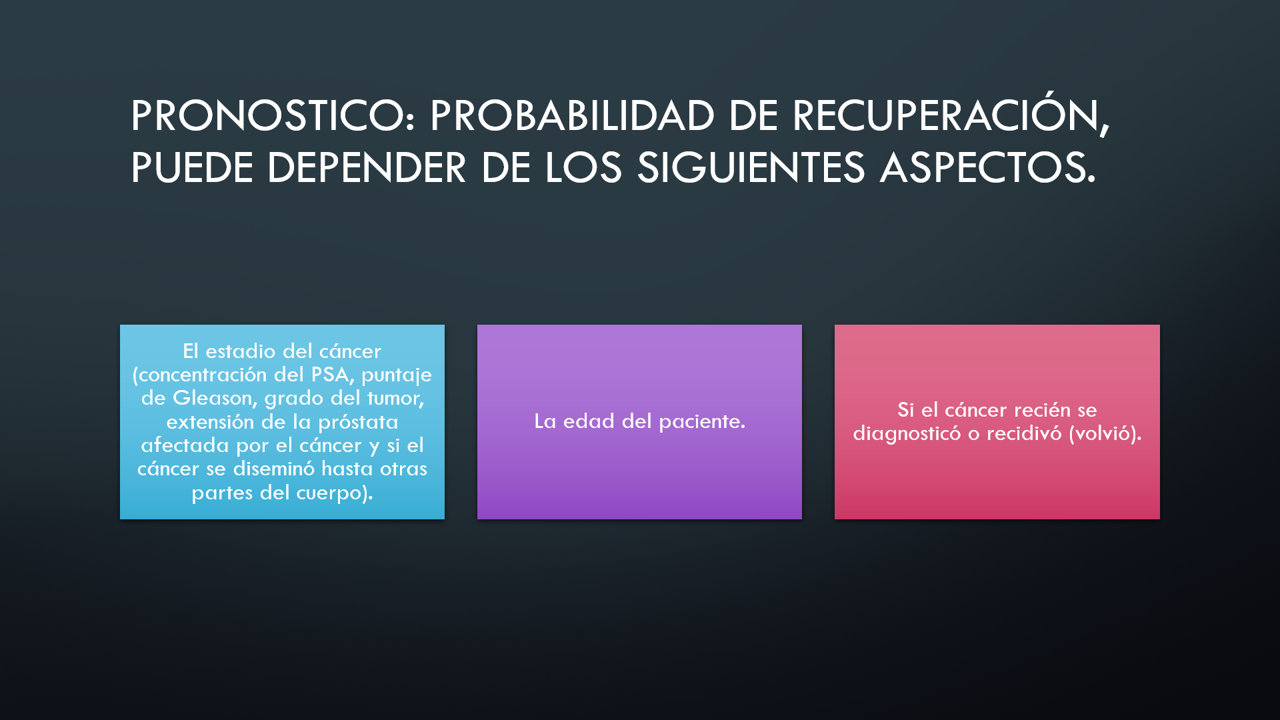 PRONOSTICO: PROBABILIDAD DE RECUPERACIÓN, PUEDE DEPENDER DE LOS SIGUIENTES ASPECTOS.

El estadio del cáncer (concentración del PSA, puntaje de Gleason, grado del tumor, extensión de la próstata afectada por el cáncer y si el cáncer se diseminó hasta otras partes del cuerpo).

La edad del paciente.

Si el cáncer recién se diagnosticó o recidivó (volvió).